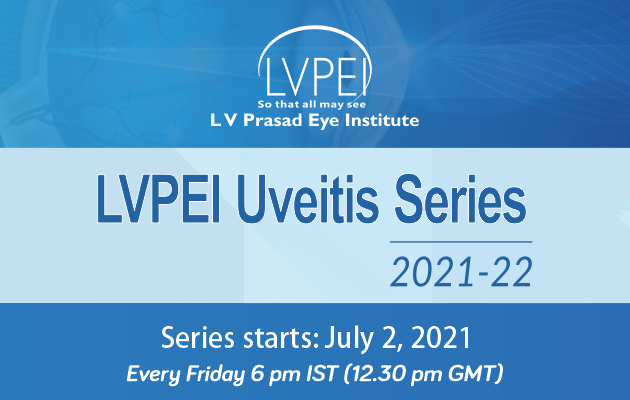 LVPEI
So that all may see
L V Prasad Eye Institute

LVPEI Uveitis Series
2021-22

Series starts: July 2, 2021
Every Friday 6 pm IST (12.30 pm GMT)